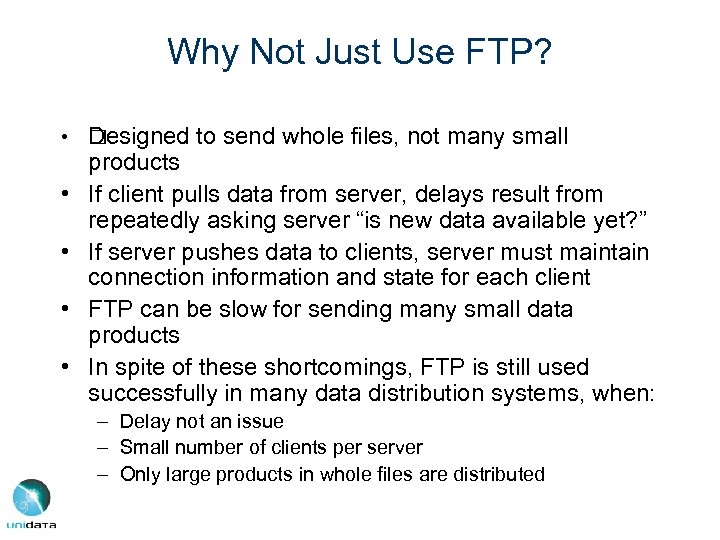 Why Not Just Use FTP?

• Designed to send whole files, not many small products
• If client pulls data from server, delays result from repeatedly asking server “is new data available yet?”
• If server pushes data to clients, server must maintain connection information and state for each client
• FTP can be slow for sending many small data products
• In spite of these shortcomings, FTP is still used successfully in many data distribution systems, when:
– Delay not an issue
– Small number of clients per server
– Only large products in whole files are distributed

unidata